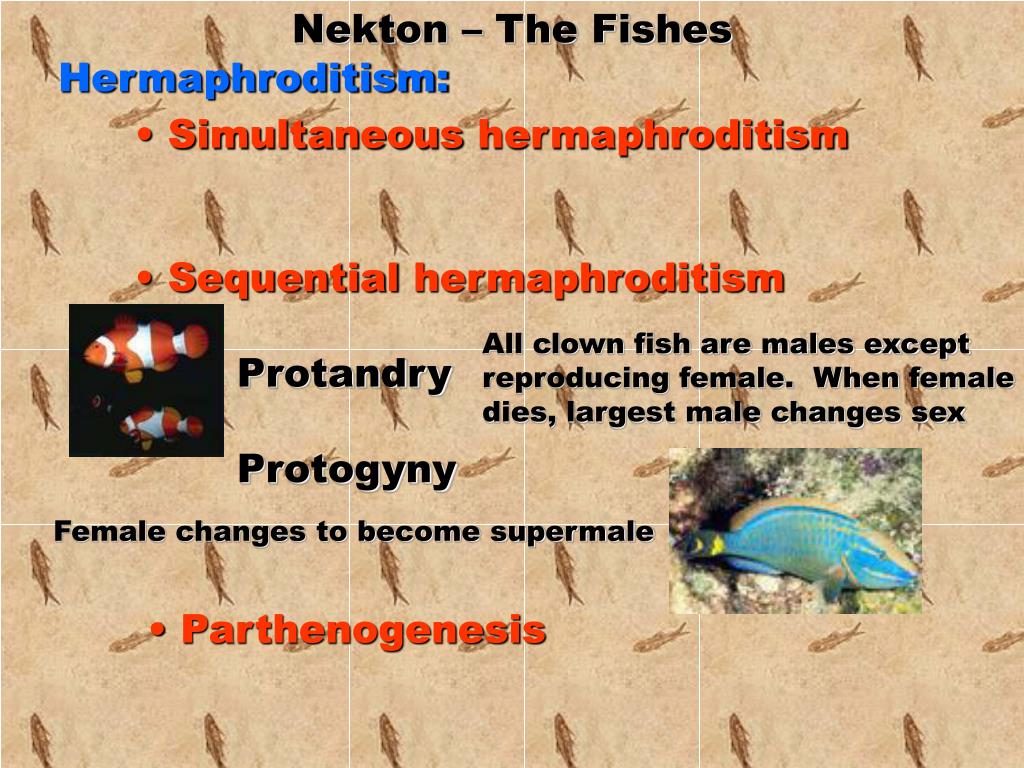 Nekton – The Fishes

Hermaphroditism:

• Simultaneous hermaphroditism

• Sequential hermaphroditism

Protandry

All clown fish are males except reproducing female. When female dies, largest male changes sex

Protogyny

Female changes to become supermale

• Parthenogenesis